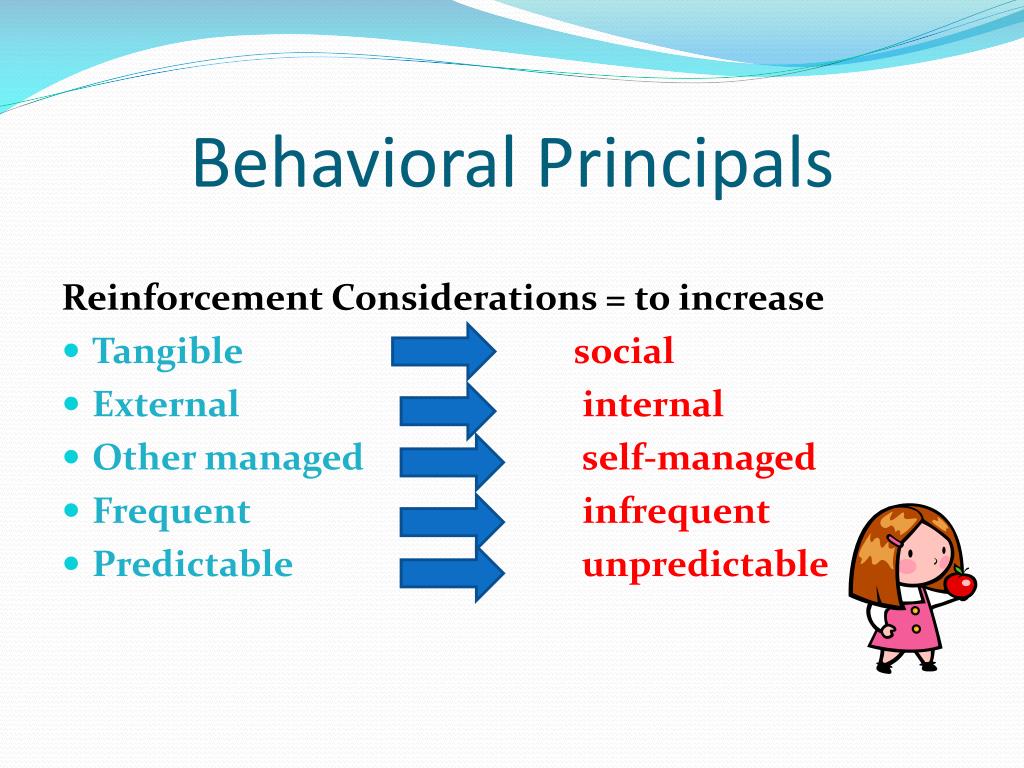 Behavioral Principals

Reinforcement Considerations = to increase

- Tangible social
- External internal
- Other managed self-managed
- Frequent infrequent
- Predictable unpredictable